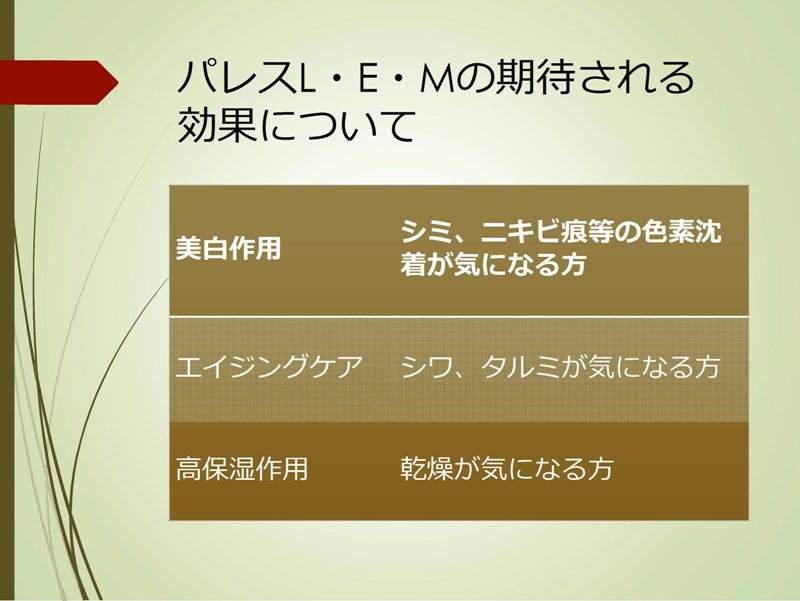 パレスL・E・Mの期待される効果について

| 美白作用 | シミ、ニキビ痕等の色素沈着が気になる方 |
|---|---|
| エイジングケア | シワ、タルミが気になる方 |
| 高保湿作用 | 乾燥が気になる方 |